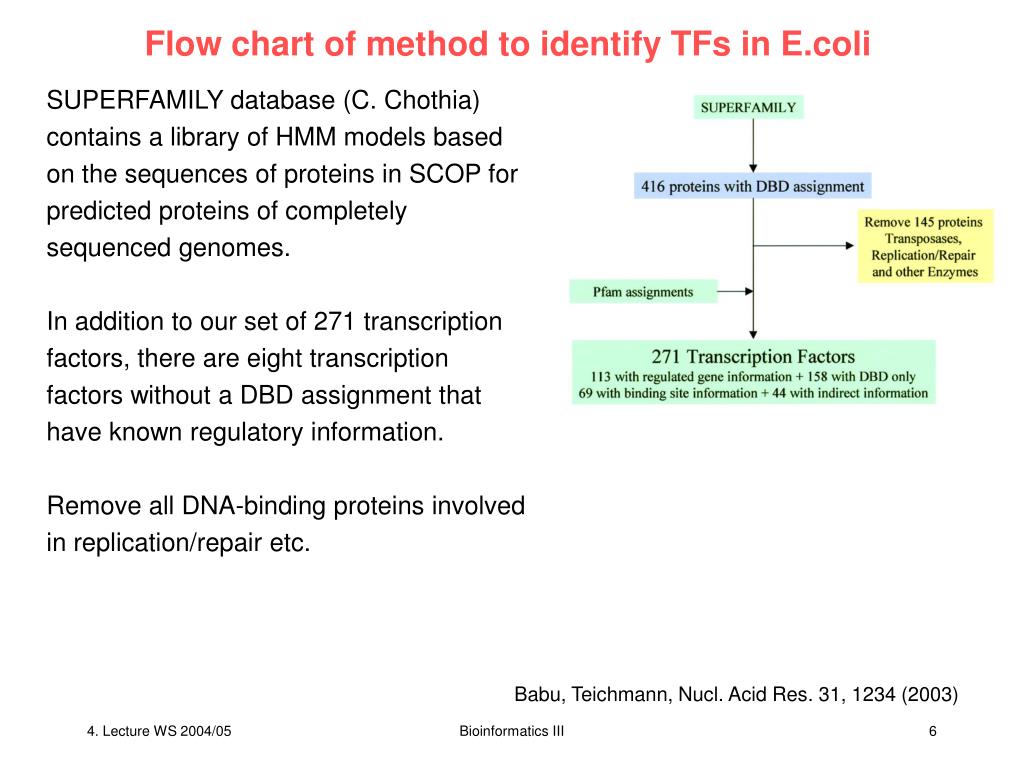 Flow chart of method to identify TFs in E.coli

SUPERFAMILY database (C. Chothia) contains a library of HMM models based on the sequences of proteins in SCOP for predicted proteins of completely sequenced genomes.

In addition to our set of 271 transcription factors, there are eight transcription factors without a DBD assignment that have known regulatory information.

Remove all DNA-binding proteins involved in replication/repair etc.

SUPERFAMILY

416 proteins with DBD assignment

Remove 145 proteins Transposases, Replication/Repair and other Enzymes

Pfam assignments

271 Transcription Factors
113 with regulated gene information + 158 with DBD only
69 with binding site information + 44 with indirect information

Babu, Teichmann, Nucl. Acid Res. 31, 1234 (2003)

4. Lecture WS 2004/05

Bioinformatics III

6